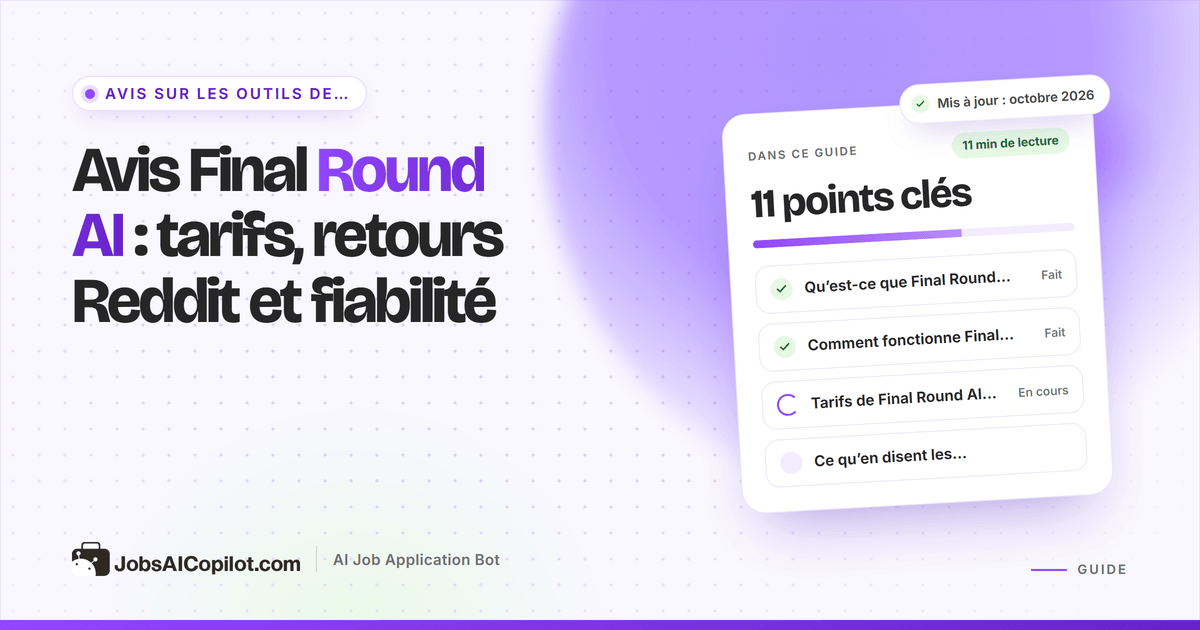 AVIS SUR LES OUTILS DE...

Avis Final Round AI : tarifs, retours Reddit et fiabilité

Mis à jour : octobre 2026

DANS CE GUIDE

11 min de lecture

11 points clés

Qu'est-ce que Final Round... Fait

Comment fonctionne Final... Fait

Tarifs de Final Round AI... En cours

Ce qu'en disent les...

JobsAICopilot.com

AI Job Application Bot

GUIDE